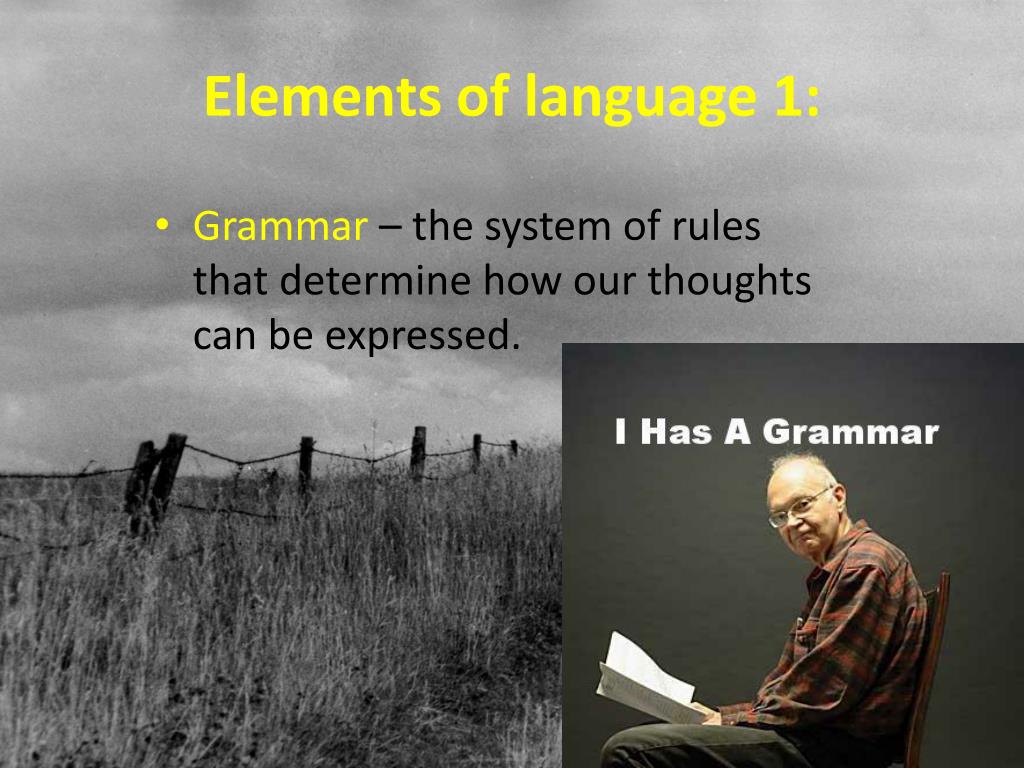 Elements of language 1:

• Grammar – the system of rules that determine how our thoughts can be expressed.

I Has A Grammar